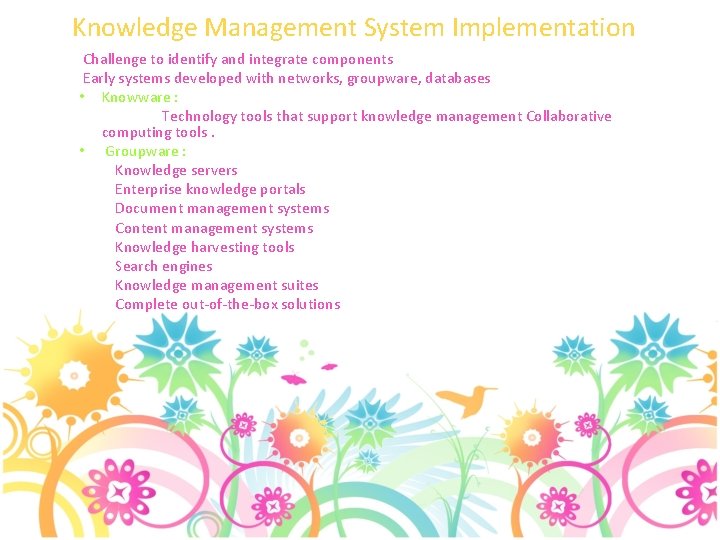 Knowledge Management System Implementation

Challenge to identify and integrate components

Early systems developed with networks, groupware, databases

• Knowware :

Technology tools that support knowledge management Collaborative computing tools .

• Groupware :

Knowledge servers

Enterprise knowledge portals

Document management systems

Content management systems

Knowledge harvesting tools

Search engines

Knowledge management suites

Complete out-of-the-box solutions